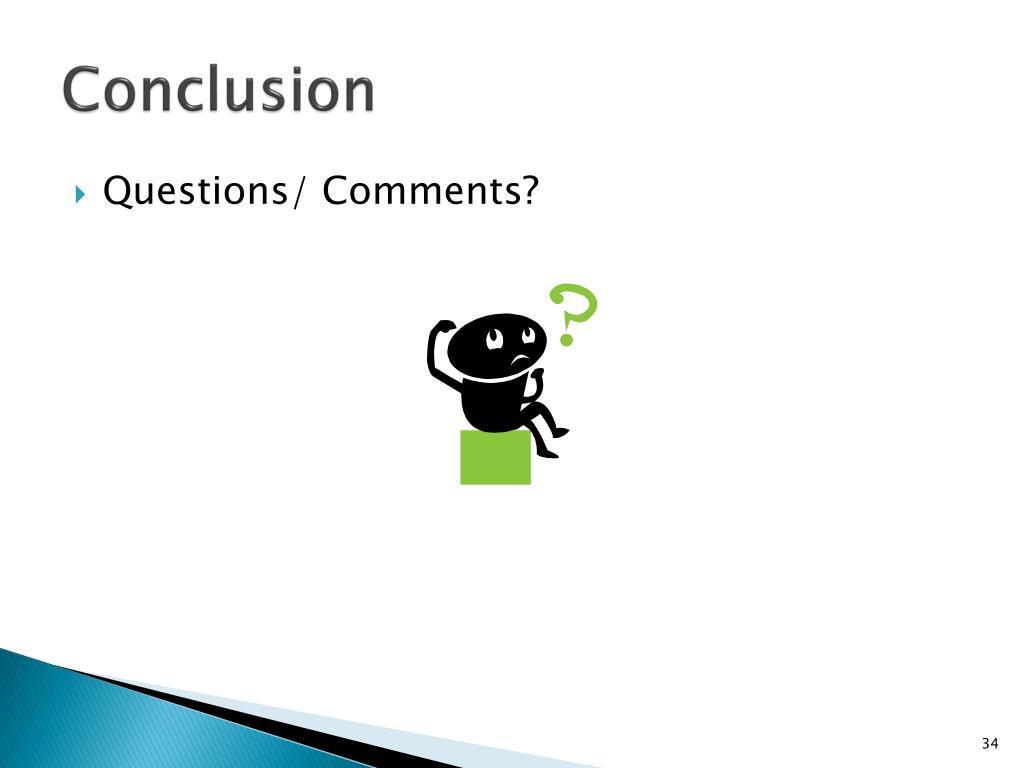 Conclusion

Questions/ Comments?

?

34